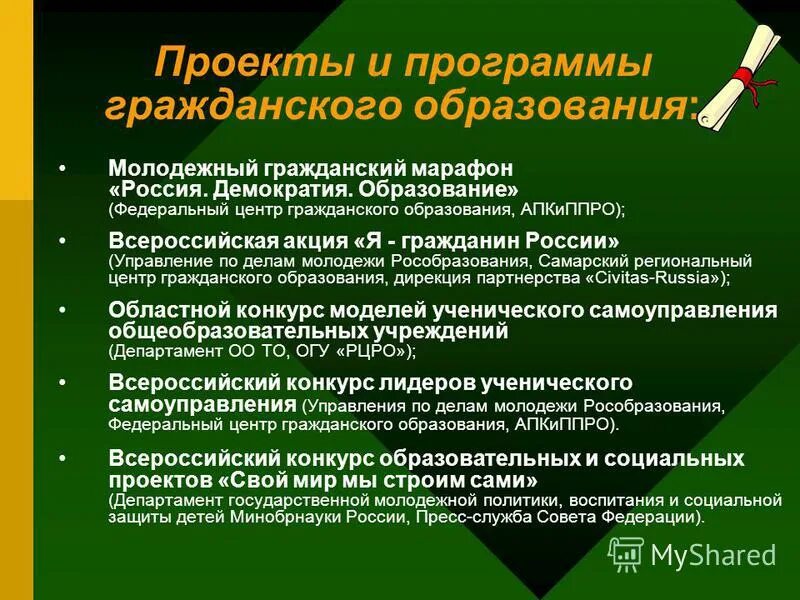 Проекты и программы гражданского образования:

• Молодежный гражданский марафон «Россия. Демократия. Образование» (Федеральный центр гражданского образования, АПКиППРО);

• Всероссийская акция «Я - гражданин России» (Управление по делам молодежи Рособразования, Самарский региональный центр гражданского образования, дирекция партнерства «Civitas-Russia»);

• Областной конкурс моделей ученического самоуправления общеобразовательных учреждений (Департамент ОО ТО, ОГУ «РЦРО»);

• Всероссийский конкурс лидеров ученического самоуправления (Управления по делам молодежи Рособразования, Федеральный центр гражданского образования, АПКиППРО).

• Всероссийский конкурс образовательных и социальных проектов «Свой мир мы строим сами» (Департамент государственной молодежной политики, воспитания и социальной защиты детей Минобрнауки России, Пресс-служба Совета Федерации).

MyShared